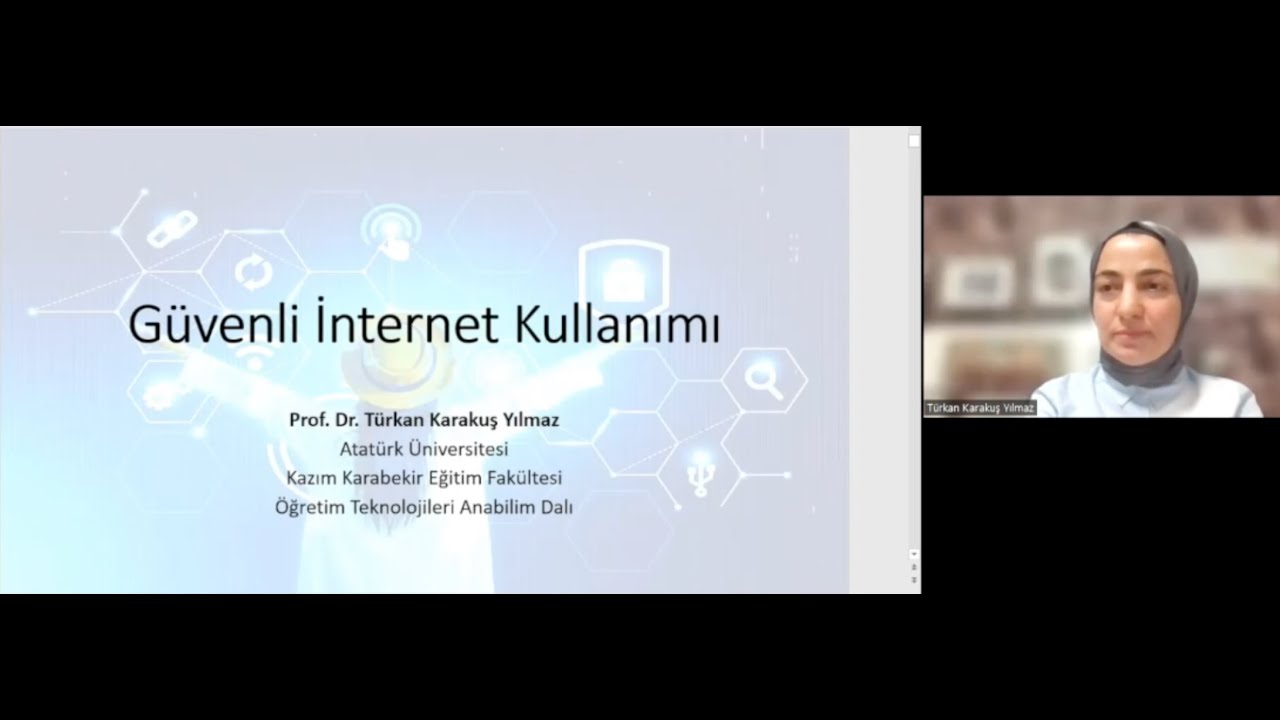 Güvenli İnternet Kullanımı

Prof. Dr. Türkan Karakuş Yılmaz
Atatürk Üniversitesi
Kazım Karabekir Eğitim Fakültesi
Öğretim Teknolojileri Anabilim Dalı

Türkan Karakuş Yılmaz